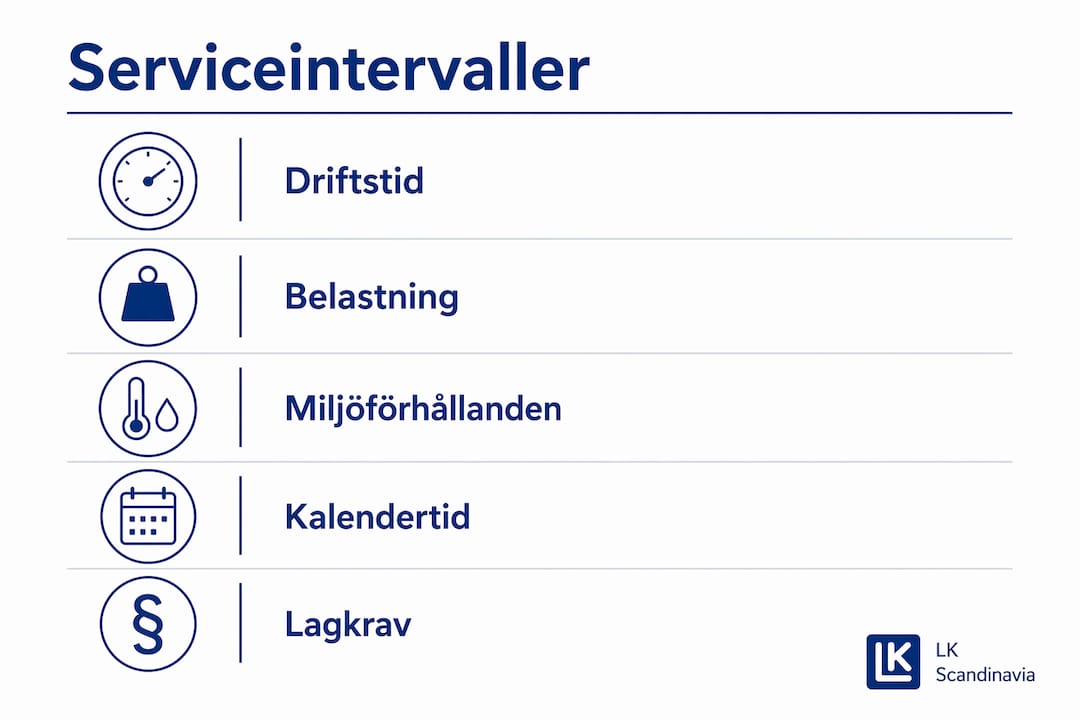 Serviceintervaller

Driftstid

Belastning

Miljöförhållanden

Kalendertid

§

Lagkrav

LK

LK
Scandinavia